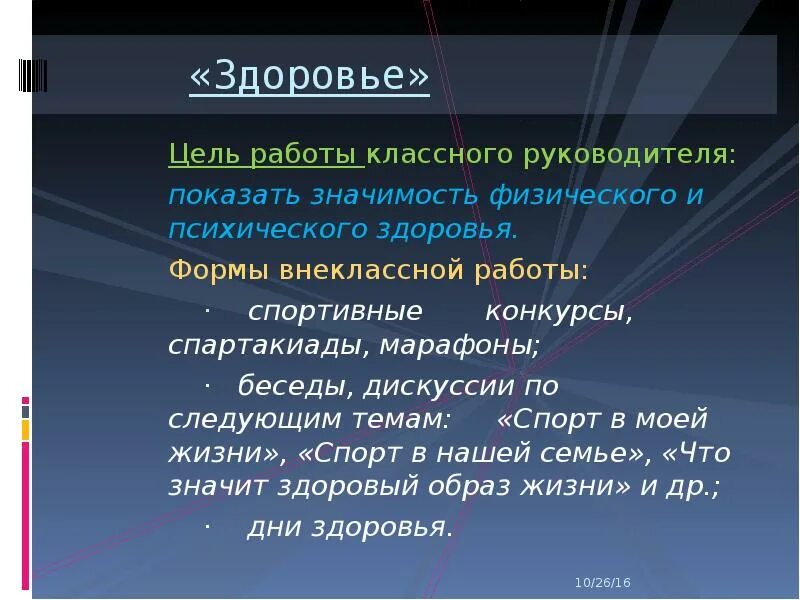 «Здоровье»

Цель работы классного руководителя:

показать значимость физического и психического здоровья.

Формы внеклассной работы:

· спортивные конкурсы, спартакиады, марафоны;

· беседы, дискуссии по следующим темам: «Спорт в моей жизни», «Спорт в нашей семье», «Что значит здоровый образ жизни» и др.;

· дни здоровья.

10/26/16